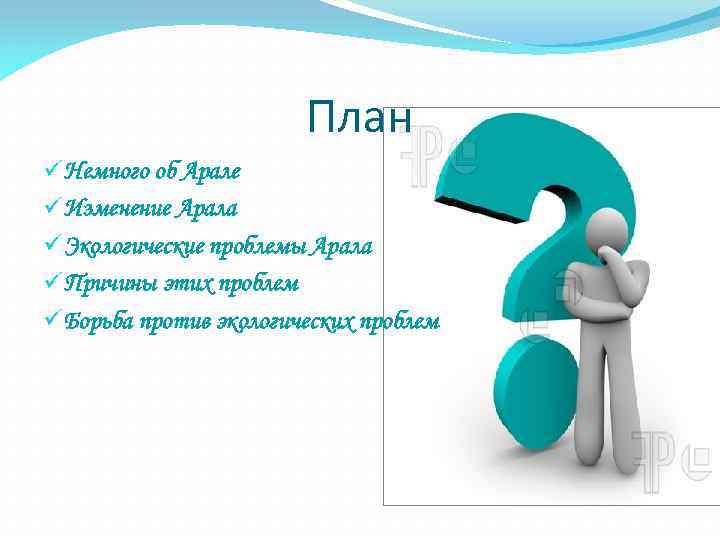 План

✓ Немного об Арале
✓ Изменение Арала
✓ Экологические проблемы Арала
✓ Причины этих проблем
✓ Борьба против экологических проблем